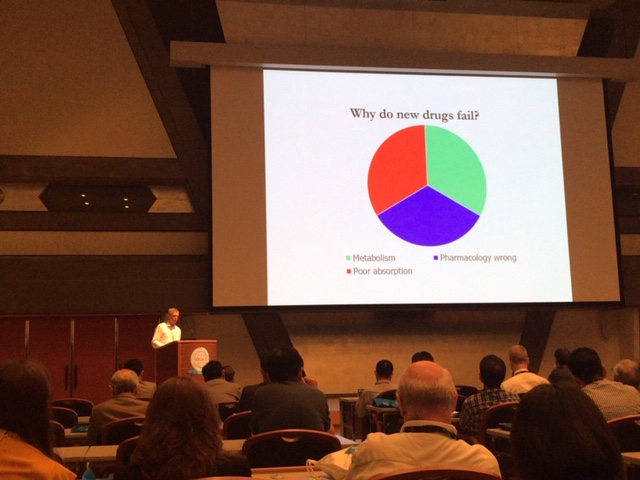 Why do new drugs fail?

Metabolism
Pharmacology wrong
Poor absorption